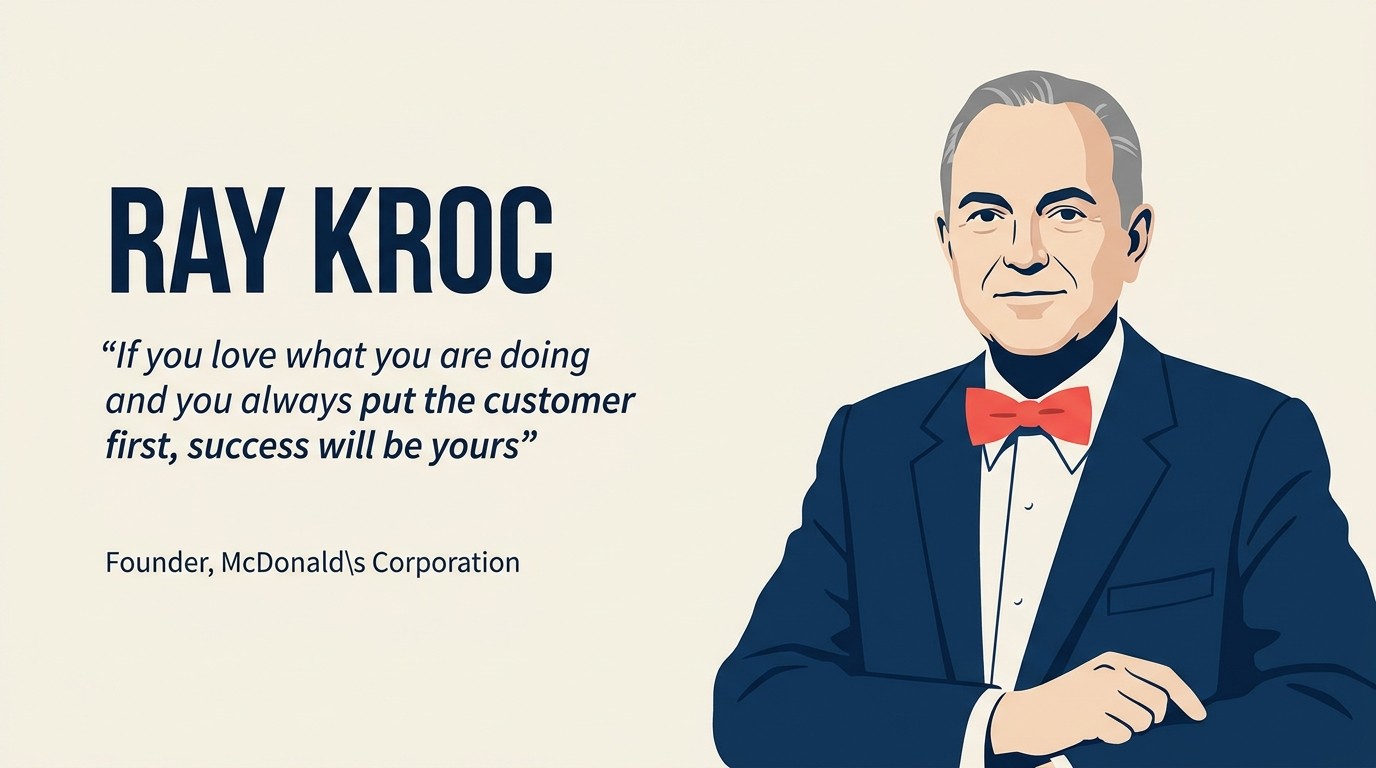 RAY KROC

“If you love what you are doing and you always put the customer first, success will be yours”

Founder, McDonald\s Corporation